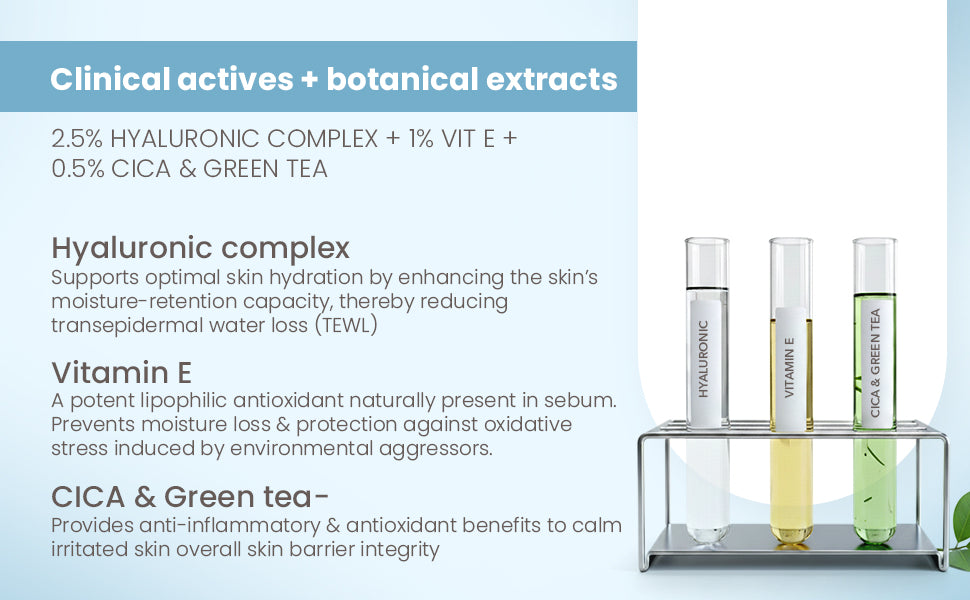 Clinical actives + botanical extracts

2.5% HYALURONIC COMPLEX + 1% VIT E + 0.5% CICA & GREEN TEA

Hyaluronic complex
Supports optimal skin hydration by enhancing the skin's moisture-retention capacity, thereby reducing transepidermal water loss (TEWL)

Vitamin E
A potent lipophilic antioxidant naturally present in sebum. Prevents moisture loss & protection against oxidative stress induced by environmental aggressors.

CICA & Green tea-
Provides anti-inflammatory & antioxidant benefits to calm irritated skin overall skin barrier integrity

HYALURONIC

VITAMIN E

CICA & GREEN TEA